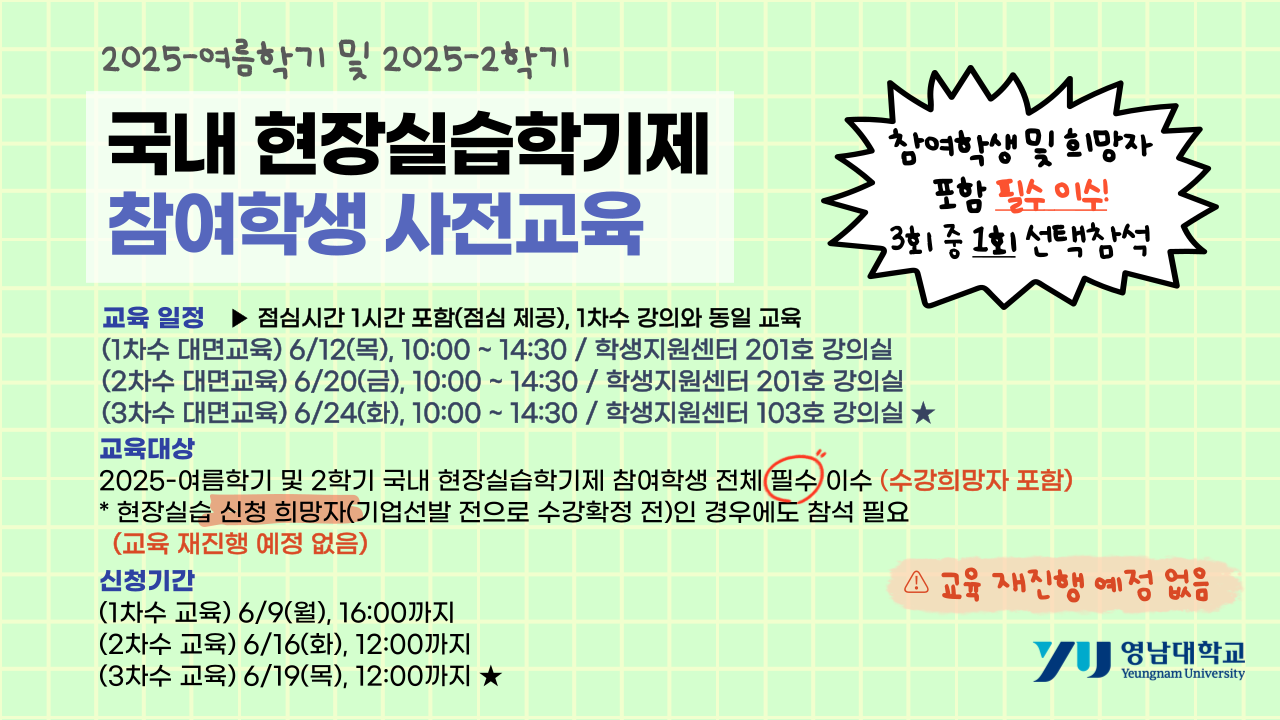 2025-여름학기 및 2025-2학기

국내 현장실습학기제
참여학생 사전교육

참여학생 및 희망자 포함 필수 이수! 3회 중 1회 선택참석

교육 일정 ▶ 점심시간 1시간 포함(점심 제공), 1차수 강의와 동일 교육
(1차수 대면교육) 6/12(목), 10:00 ~ 14:30 / 학생지원센터 201호 강의실
(2차수 대면교육) 6/20(금), 10:00 ~ 14:30 / 학생지원센터 201호 강의실
(3차수 대면교육) 6/24(화), 10:00 ~ 14:30 / 학생지원센터 103호 강의실 ★

교육대상
2025-여름학기 및 2학기 국내 현장실습학기제 참여학생 전체 필수 이수 (수강희망자 포함)
* 현장실습 신청 희망자(기업선발 전으로 수강확정 전)인 경우에도 참석 필요
(교육 재진행 예정 없음)

신청기간
(1차수 교육) 6/9(월), 16:00까지
(2차수 교육) 6/16(화), 12:00까지
(3차수 교육) 6/19(목), 12:00까지 ★

⚠ 교육 재진행 예정 없음

YU 영남대학교 Yeungnam University